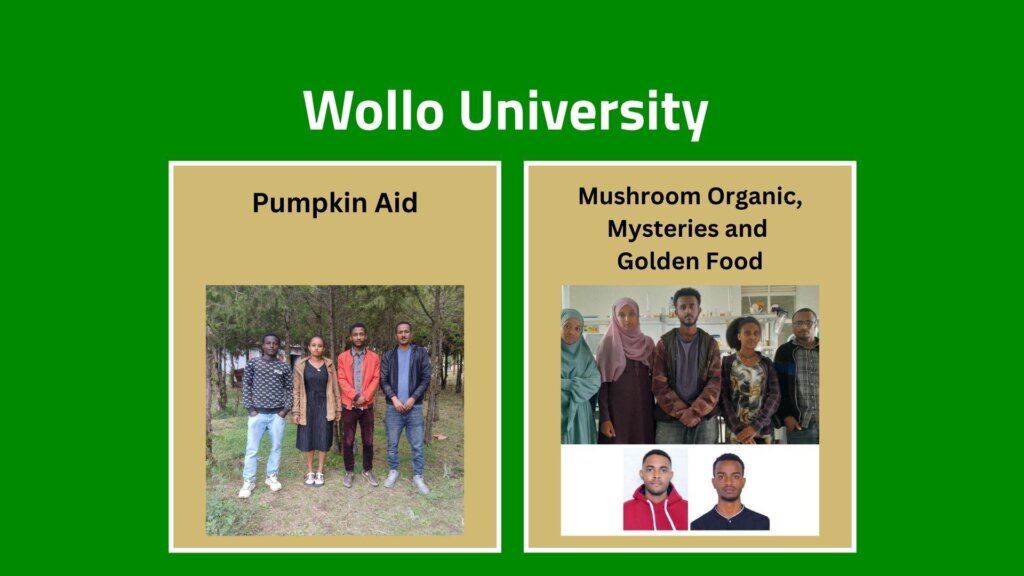 Wollo University

Pumpkin Aid

Mushroom Organic, Mysteries and Golden Food